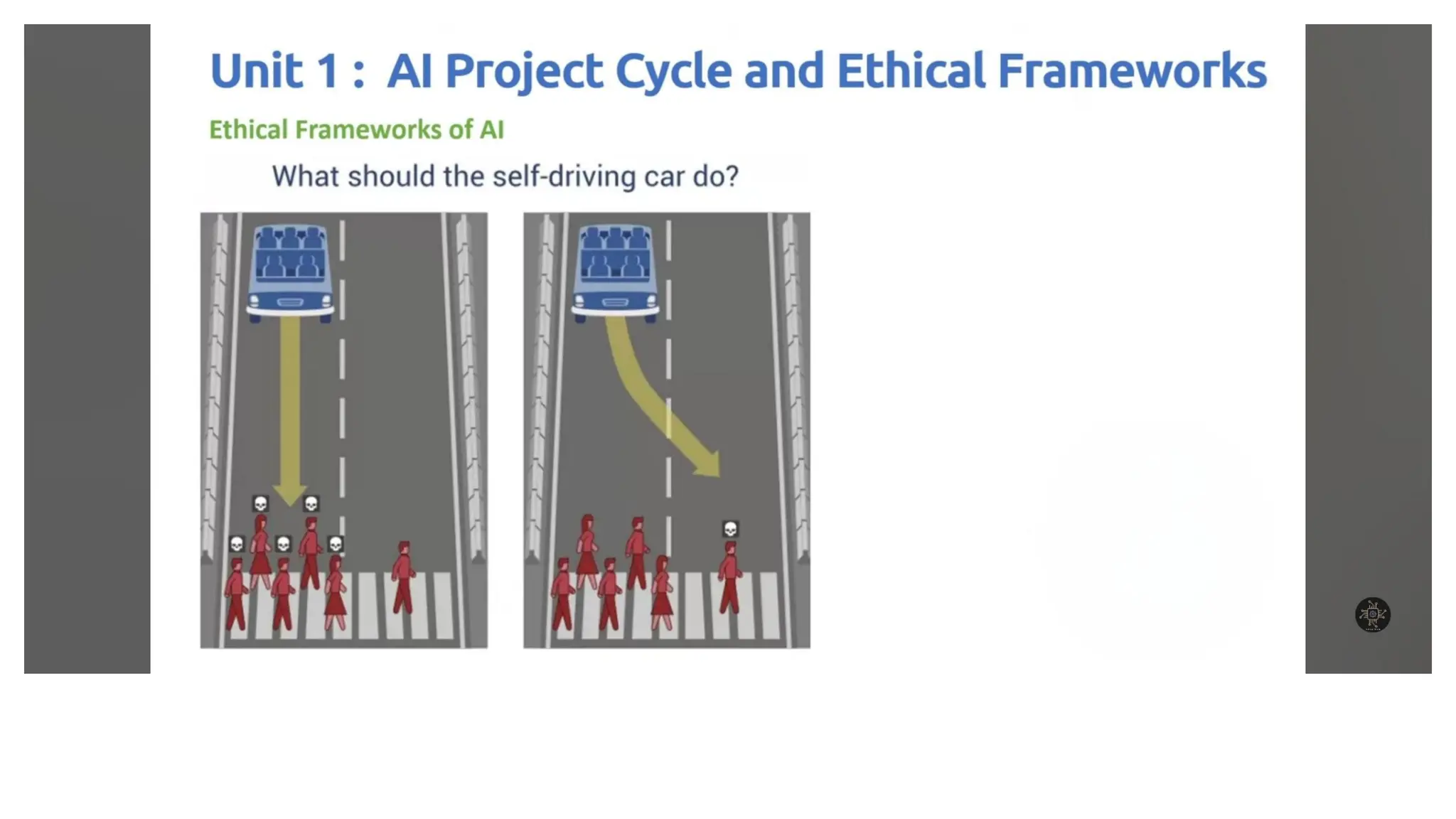 Unit 1 :  AI Project Cycle and Ethical Frameworks

Ethical Frameworks of AI

What should the self-driving car do?